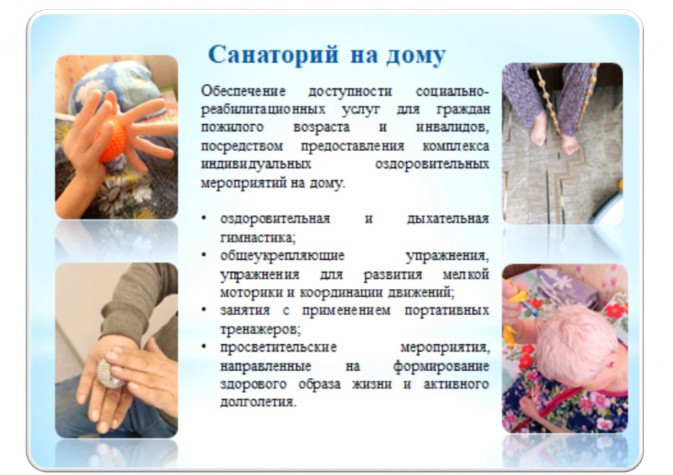 Санаторий на дому

Обеспечение доступности социально-реабилитационных услуг для граждан пожилого возраста и инвалидов, посредством предоставления комплекса индивидуальных оздоровительных мероприятий на дому.

• оздоровительная и дыхательная гимнастика;
• общеукрепляющие упражнения, упражнения для развития мелкой моторики и координации движений;
• занятия с применением портативных тренажеров;
• просветительские мероприятия, направленные на формирование здорового образа жизни и активного долголетия.